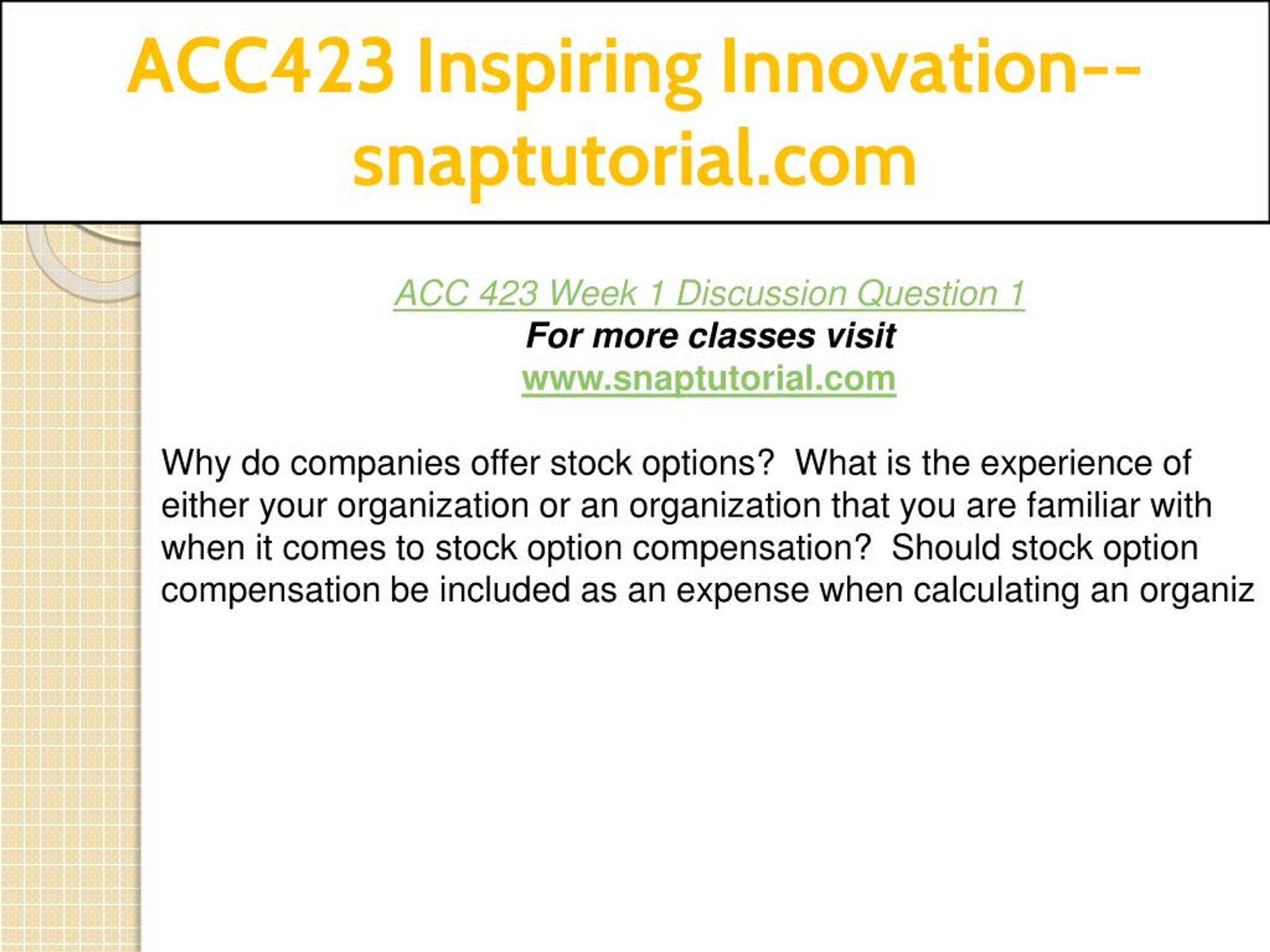 ACC423 Inspiring Innovation--snaptutorial.com

ACC 423 Week 1 Discussion Question 1
For more classes visit
www.snaptutorial.com

Why do companies offer stock options? What is the experience of either your organization or an organization that you are familiar with when it comes to stock option compensation? Should stock option compensation be included as an expense when calculating an organiz